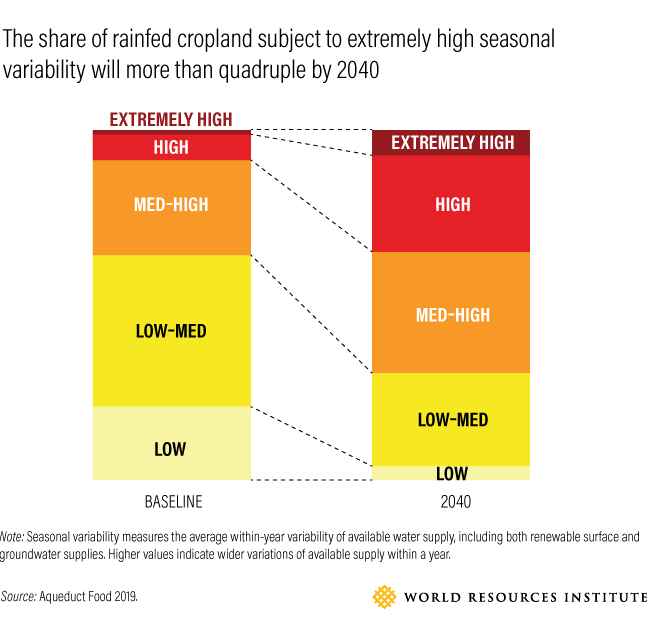 The share of rainfed cropland subject to extremely high seasonal variability will more than quadruple by 2040

EXTREMELY HIGH
HIGH
MED-HIGH
LOW-MED
LOW
BASELINE

EXTREMELY HIGH
HIGH
MED-HIGH
LOW-MED
LOW
2040

Note: Seasonal variability measures the average within-year variability of available water supply, including both renewable surface and groundwater supplies. Higher values indicate wider variations of available supply within a year.

Source: Aqueduct Food 2019.

WORLD RESOURCES INSTITUTE